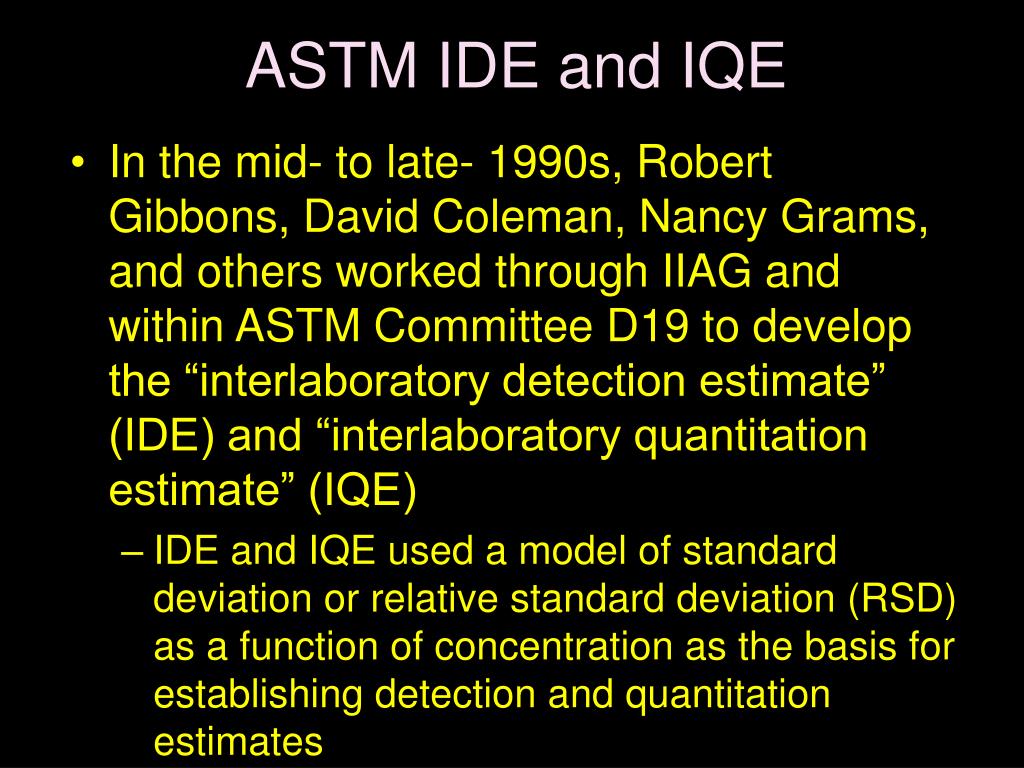 ASTM IDE and IQE

• In the mid- to late- 1990s, Robert Gibbons, David Coleman, Nancy Grams, and others worked through IIAG and within ASTM Committee D19 to develop the “interlaboratory detection estimate” (IDE) and “interlaboratory quantitation estimate” (IQE)

– IDE and IQE used a model of standard deviation or relative standard deviation (RSD) as a function of concentration as the basis for establishing detection and quantitation estimates